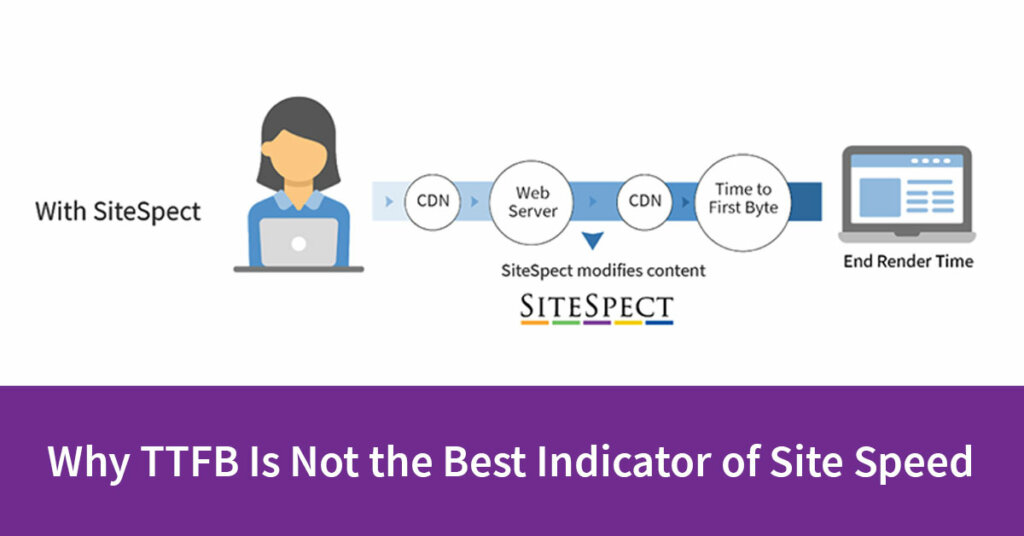 With SiteSpect

CDN

Web Server

CDN

Time to First Byte

SiteSpect modifies content

SITESPECT

End Render Time

Why TTFB Is Not the Best Indicator of Site Speed